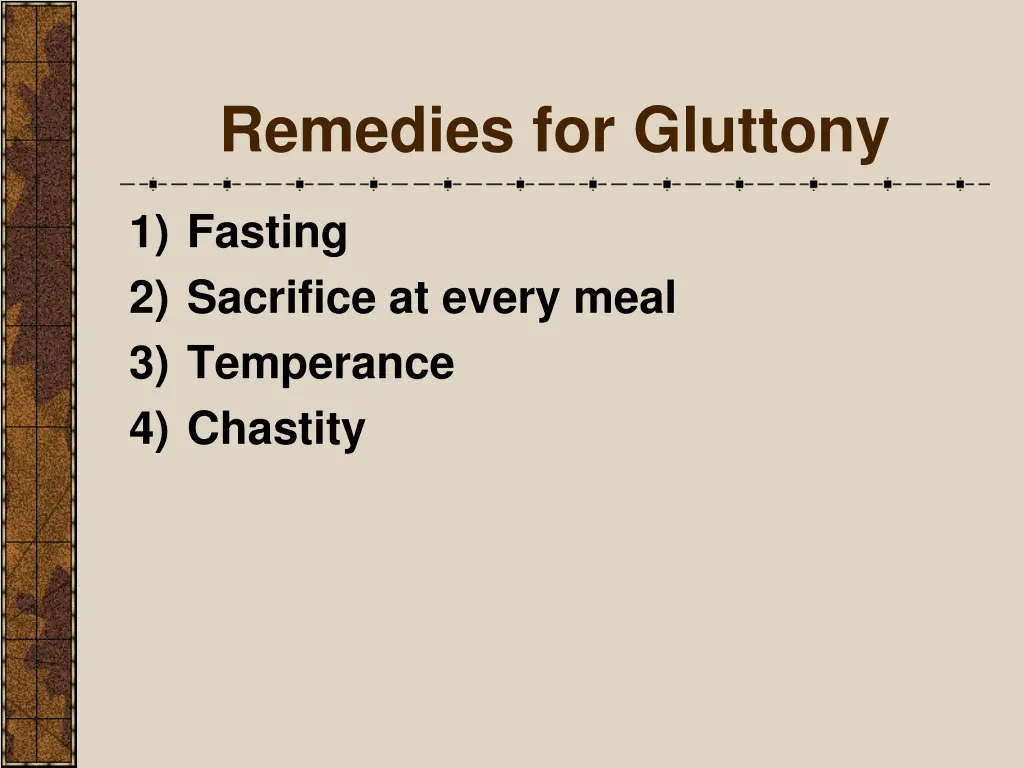 Remedies for Gluttony

1) Fasting
2) Sacrifice at every meal
3) Temperance
4) Chastity